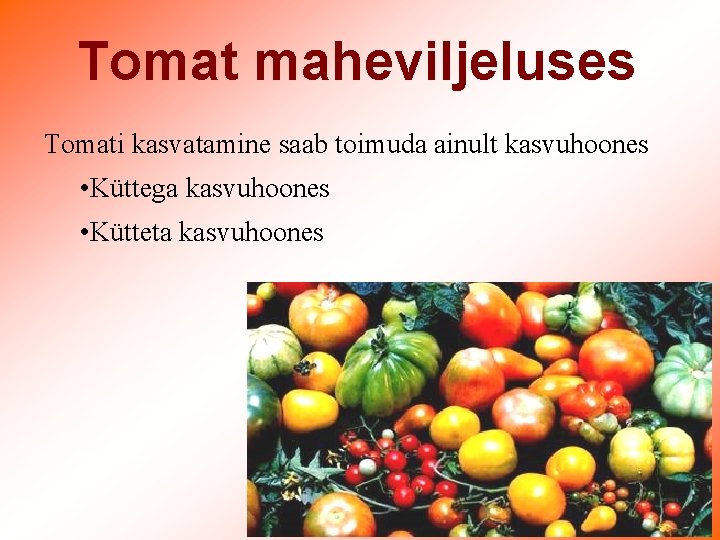 Tomat maheviljeluses

Tomati kasvatamine saab toimuda ainult kasvuhoones

•Küttega kasvuhoones

•Kütteta kasvuhoones